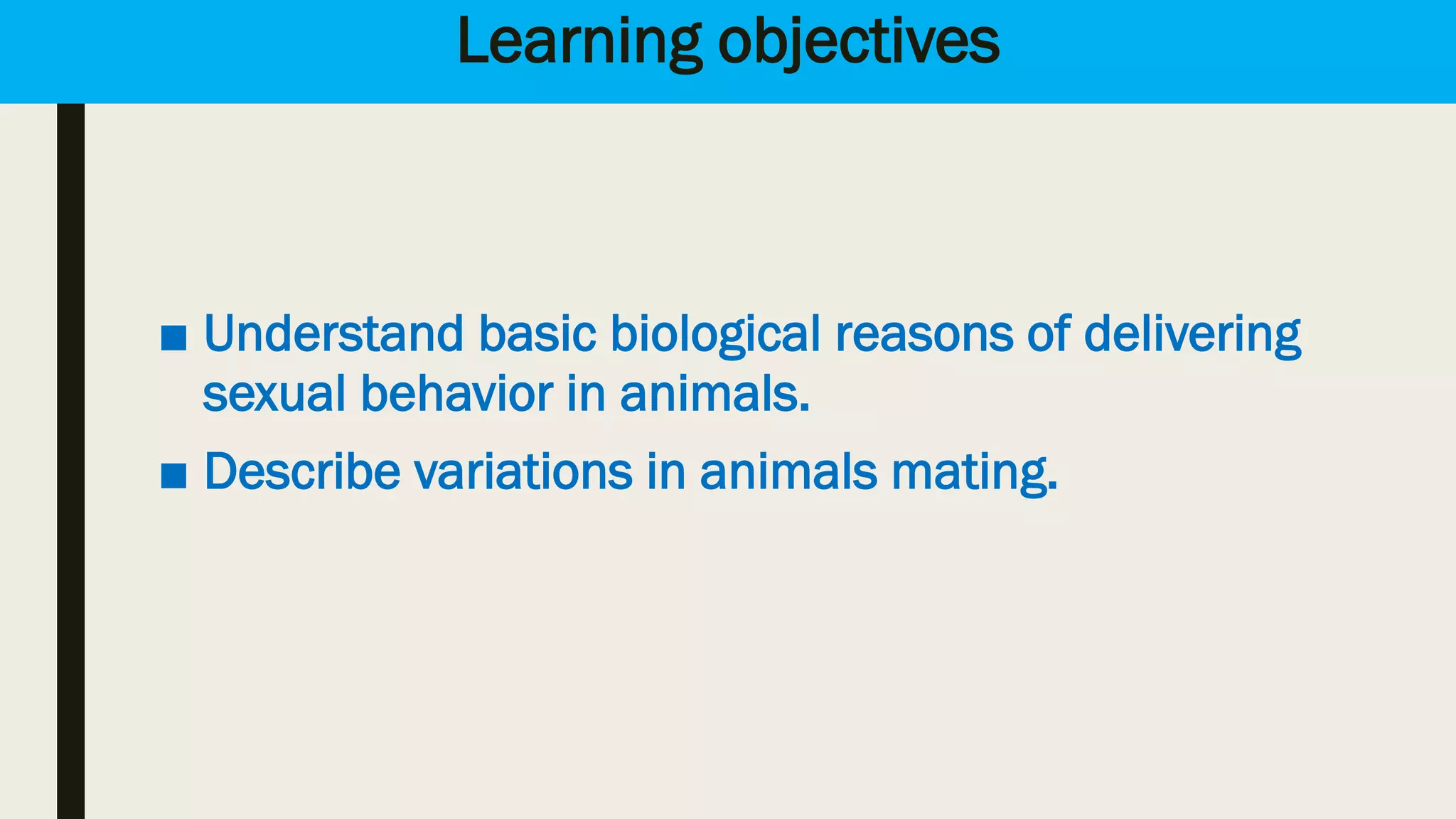 Learning objectives

■ Understand basic biological reasons of delivering sexual behavior in animals.

■ Describe variations in animals mating.